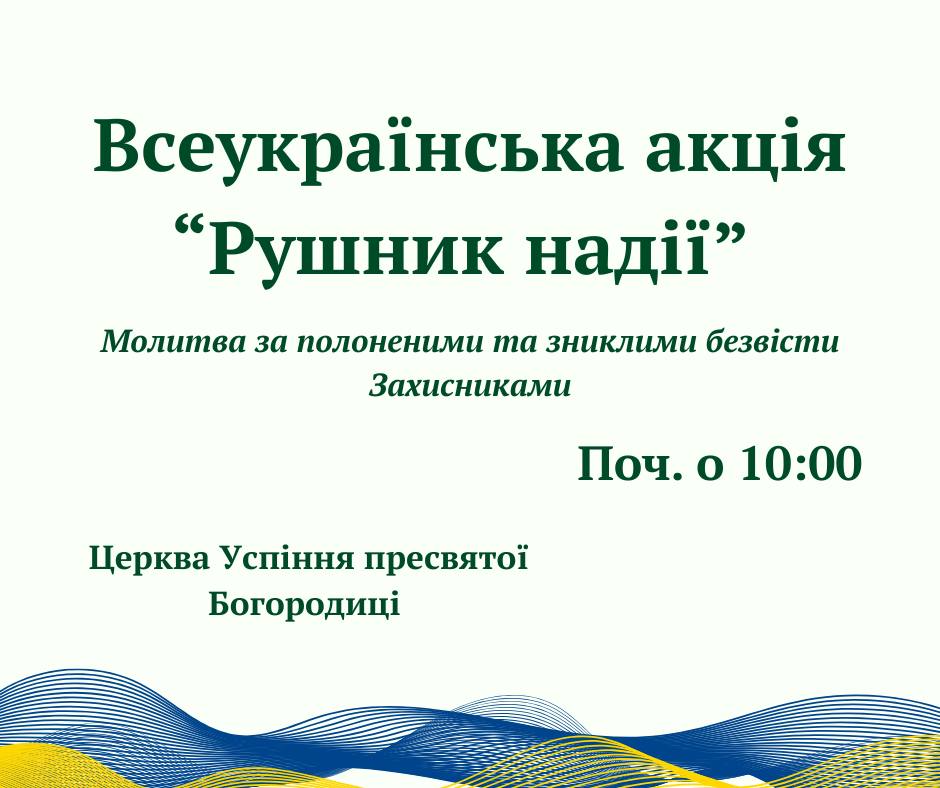 Всеукраїнська акція “Рушник надії”

Молитва за полоненими та зниклими безвісти Захисниками

Поч. о 10:00

Церква Успіння пресвятої Богородиці